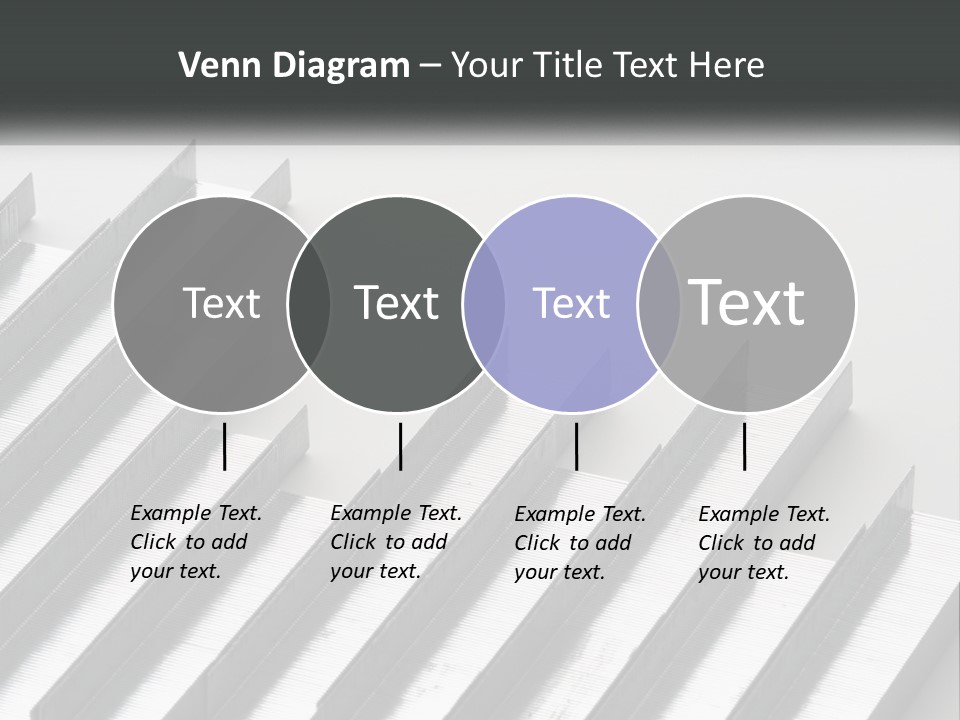 Venn Diagram – Your Title Text Here

Text

Text

Text

Text

Example Text. Click to add your text.

Example Text. Click to add your text.

Example Text. Click to add your text.

Example Text. Click to add your text.